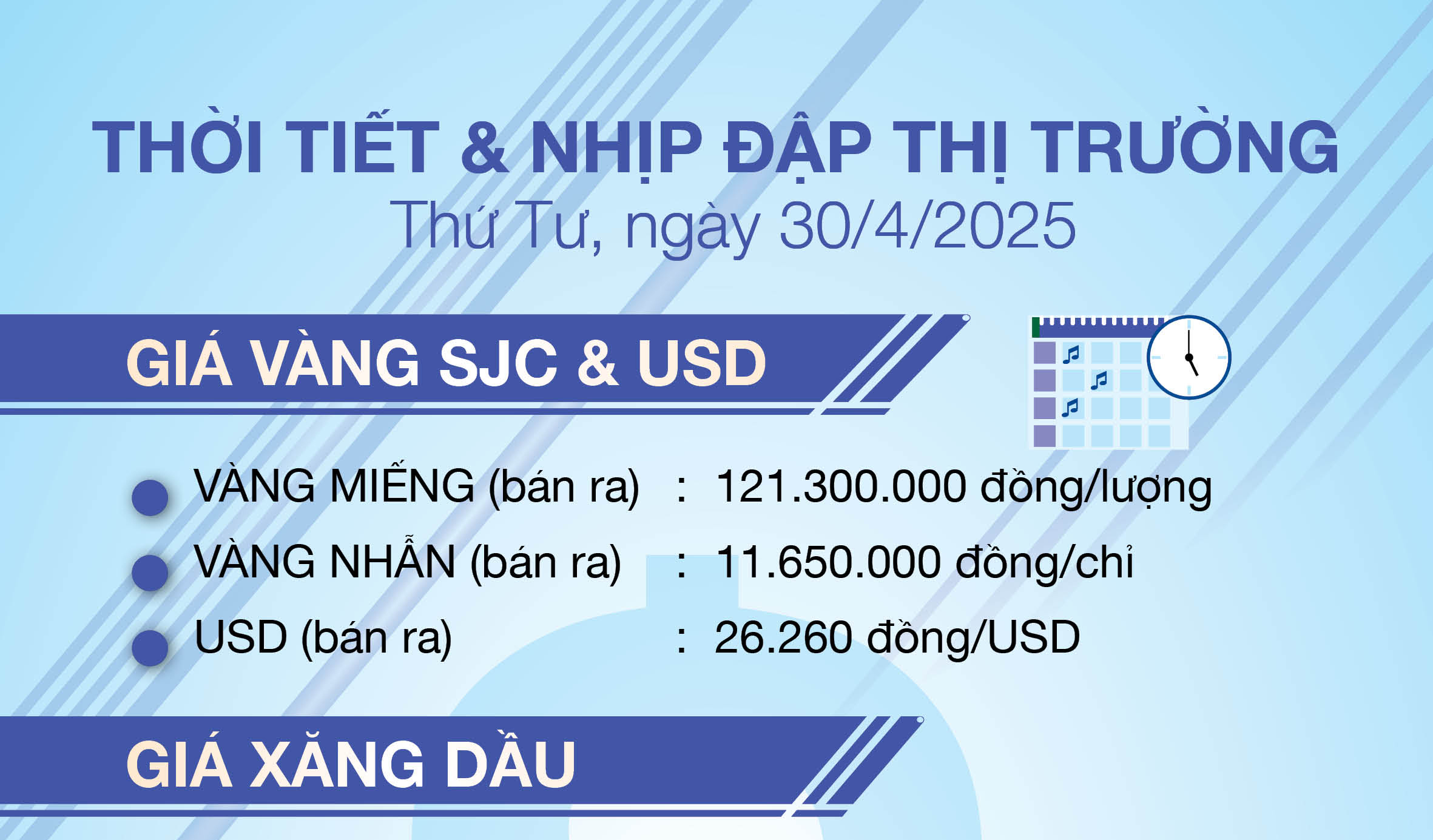 THỜI TIẾT & NHỊP ĐẬP THỊ TRƯỜNG
Thứ Tư, ngày 30/4/2025

GIÁ VÀNG SJC & USD

VÀNG MIẾNG (bán ra) : 121.300.000 đồng/lượng
VÀNG NHẪN (bán ra) : 11.650.000 đồng/chỉ
USD (bán ra) : 26.260 đồng/USD

GIÁ XĂNG DẦU